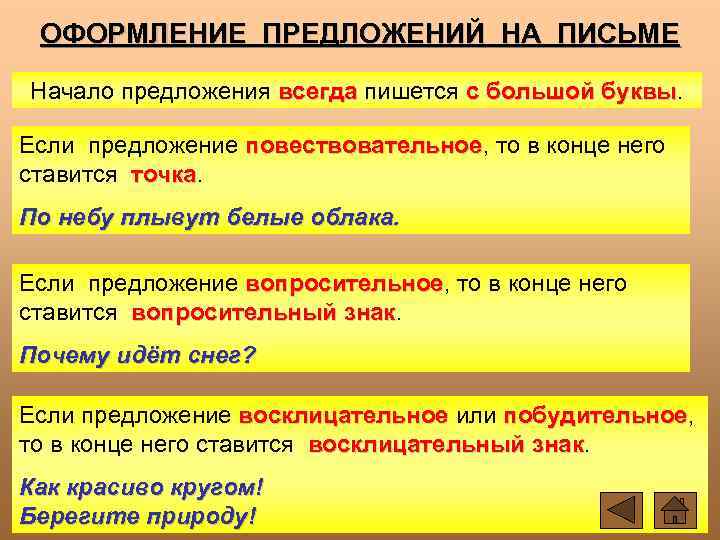 ОФОРМЛЕНИЕ ПРЕДЛОЖЕНИЙ НА ПИСЬМЕ

Начало предложения всегда пишется с большой буквы.

Если предложение повествовательное, то в конце него ставится точка.

По небу плывут белые облака.

Если предложение вопросительное, то в конце него ставится вопросительный знак.

Почему идёт снег?

Если предложение восклицательное или побудительное, то в конце него ставится восклицательный знак.

Как красиво кругом!
Берегите природу!